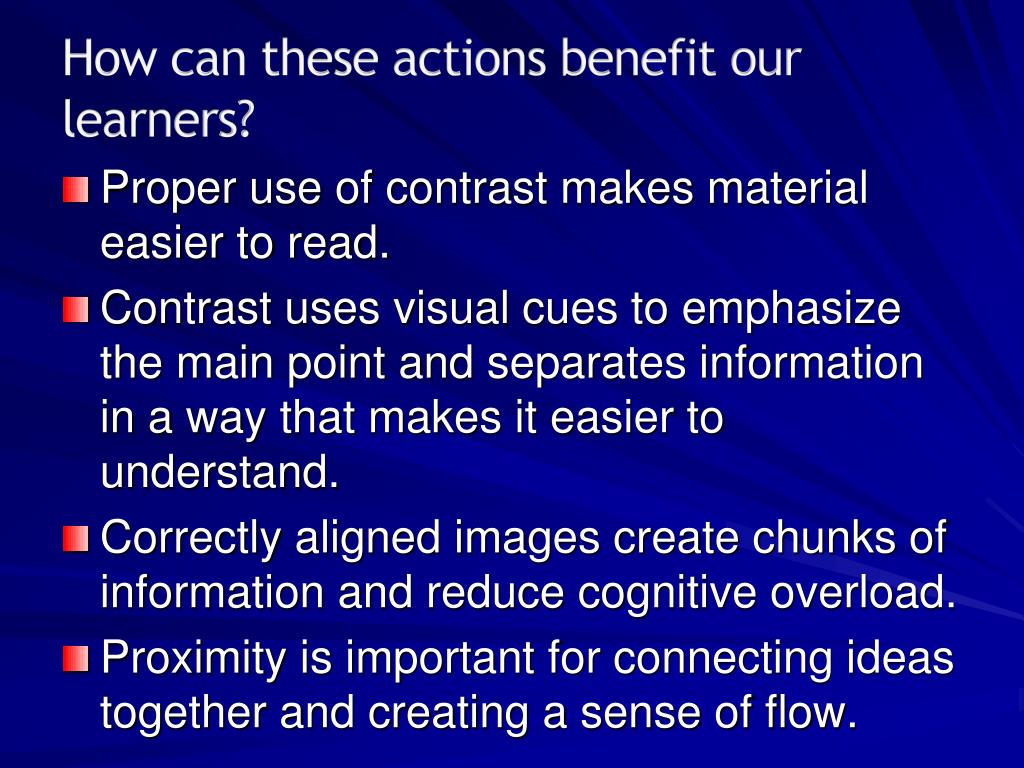 How can these actions benefit our learners?

Proper use of contrast makes material easier to read.

Contrast uses visual cues to emphasize the main point and separates information in a way that makes it easier to understand.

Correctly aligned images create chunks of information and reduce cognitive overload.

Proximity is important for connecting ideas together and creating a sense of flow.